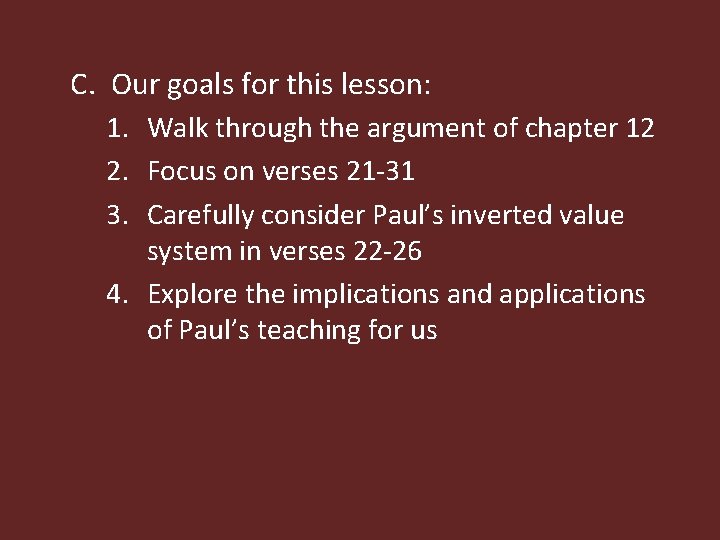 C. Our goals for this lesson:

1. Walk through the argument of chapter 12
2. Focus on verses 21-31
3. Carefully consider Paul’s inverted value system in verses 22-26
4. Explore the implications and applications of Paul’s teaching for us